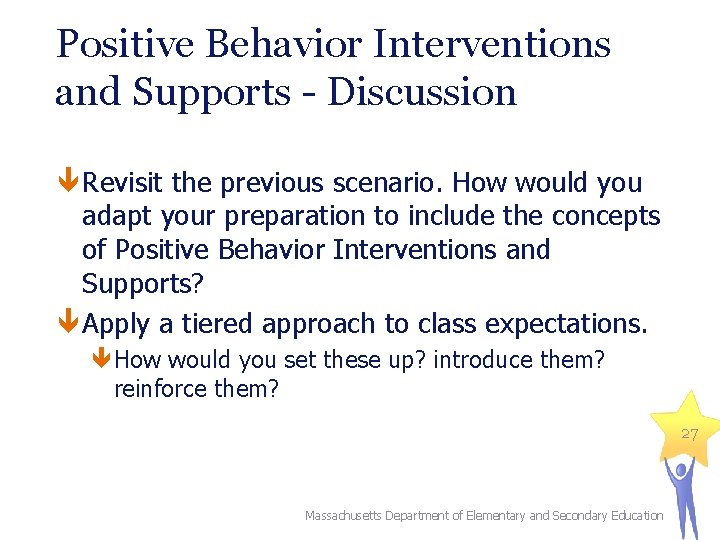 Positive Behavior Interventions and Supports - Discussion

Revisit the previous scenario. How would you adapt your preparation to include the concepts of Positive Behavior Interventions and Supports?

Apply a tiered approach to class expectations.

How would you set these up? introduce them? reinforce them?

27

Massachusetts Department of Elementary and Secondary Education